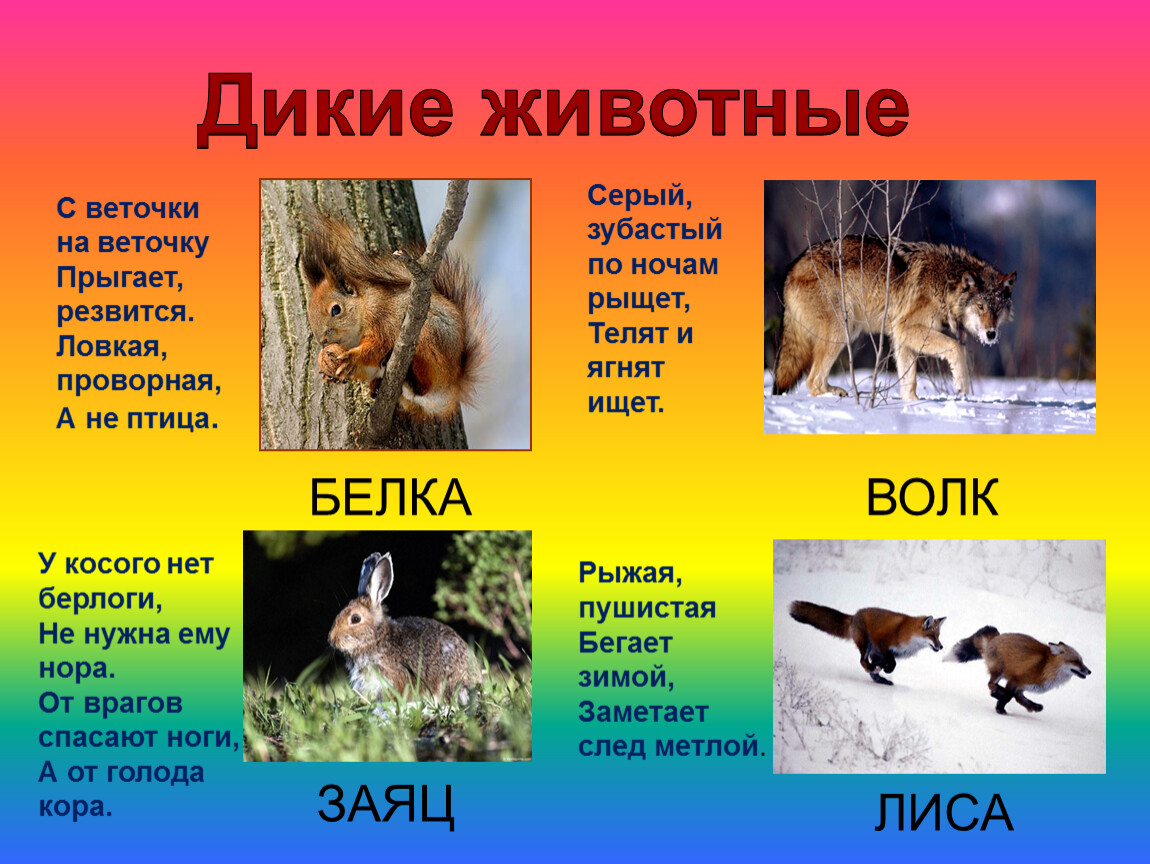 Дикие животные

С веточки
на веточку
Прыгает,
резвится.
Ловкая,
проворная,
А не птица.

БЕЛКА

Серый,
зубастый
по ночам
рыщет,
Телят и
ягнят
ищет.

ВОЛК

У косого нет
берлоги,
Не нужна ему
нора.
От врагов
спасают ноги,
А от голода
кора.

ЗАЯЦ

Рыжая,
пушистая
Бегает
зимой,
Заметает
след метлой.

ЛИСА